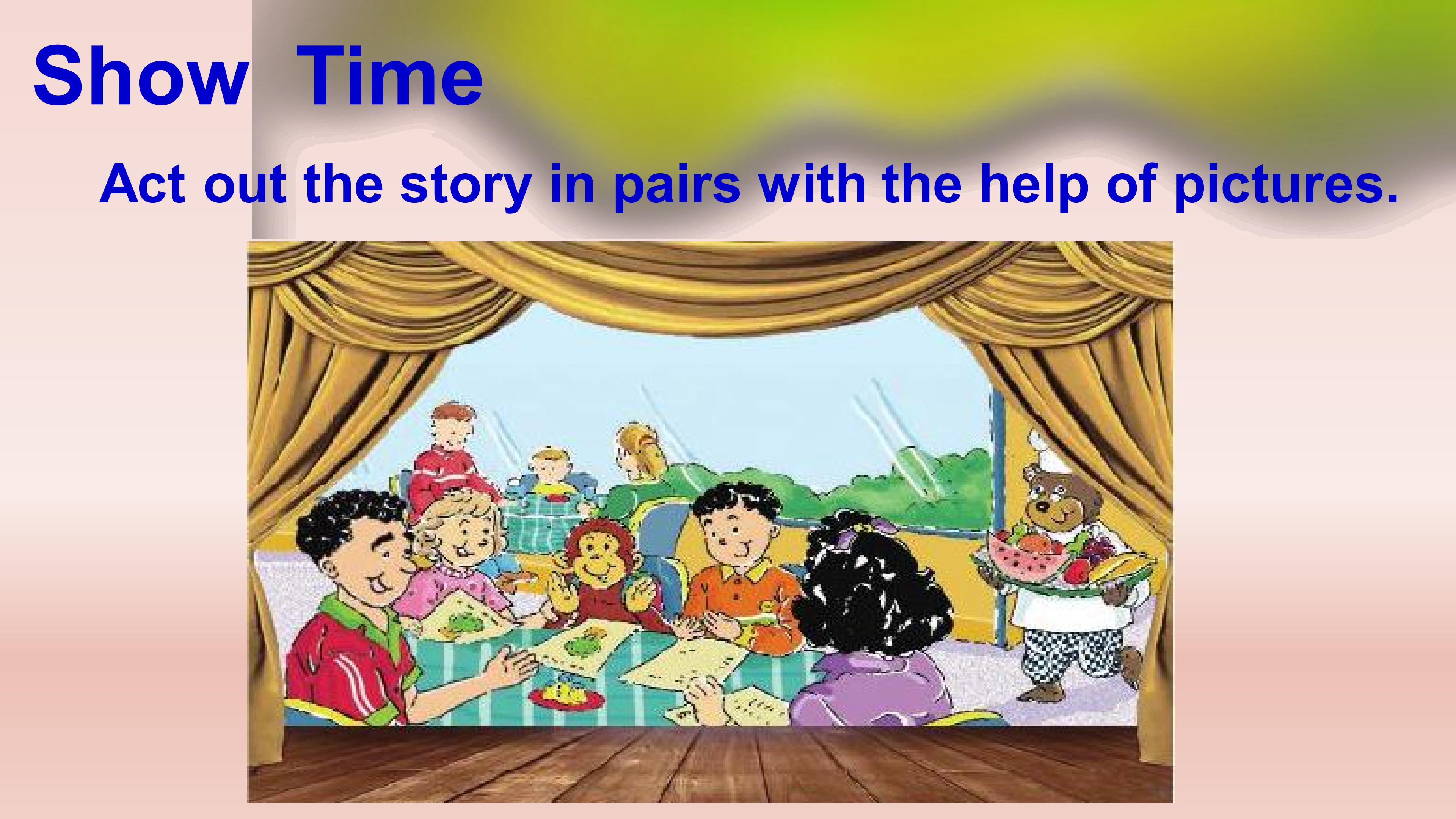 Show Time

Act out the story in pairs with the help of pictures.